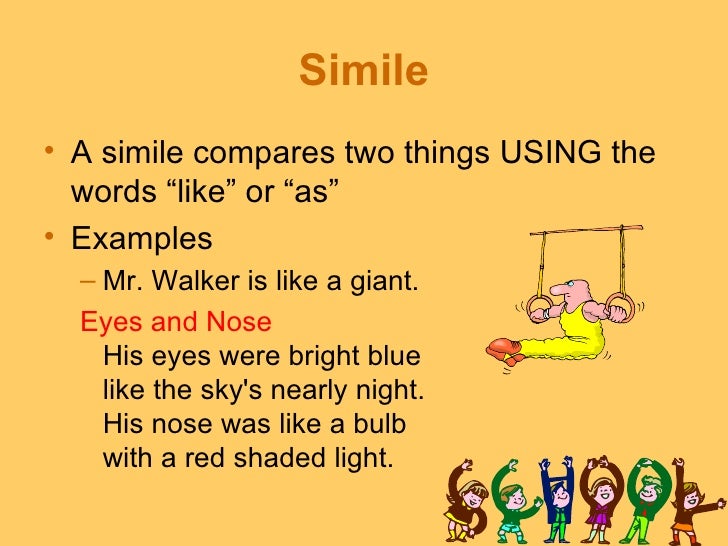 Simile

• A simile compares two things USING the words “like” or “as”

• Examples

– Mr. Walker is like a giant.

Eyes and Nose

His eyes were bright blue
like the sky's nearly night.
His nose was like a bulb
with a red shaded light.

SCHOOL